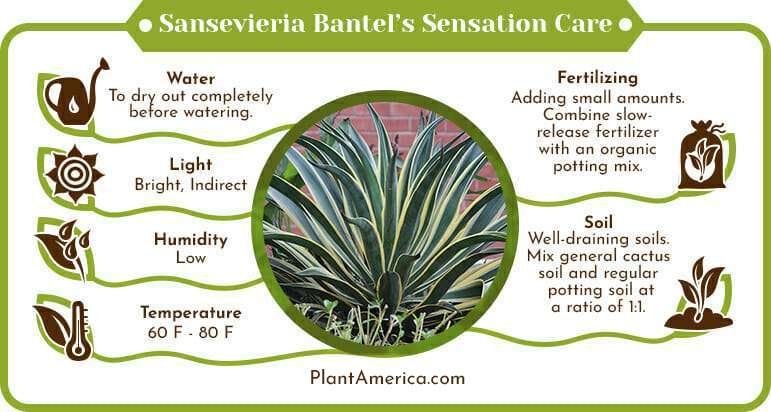 Sansevieria Bantel's Sensation Care

Water
To dry out completely before watering.

Light
Bright, Indirect

Humidity
Low

Temperature
60 F - 80 F

Fertilizing
Adding small amounts. Combine slow-release fertilizer with an organic potting mix.

Soil
Well-draining soils. Mix general cactus soil and regular potting soil at a ratio of 1:1.

PlantAmerica.com